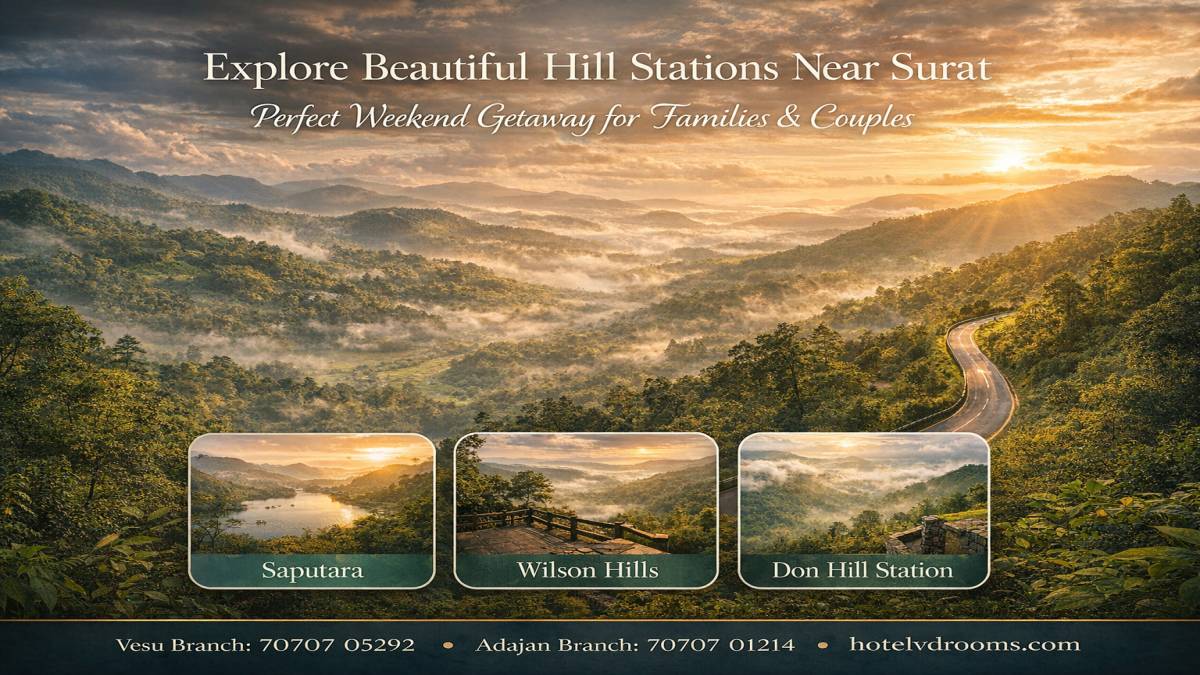 Explore Beautiful Hill Stations Near Surat
Perfect Weekend Getaway for Families & Couples

Saputara

Wilson Hills

Don Hill Station

Vesu Branch: 70707 05292 • Adajan Branch: 70707 01214 • hotelvdrooms.com